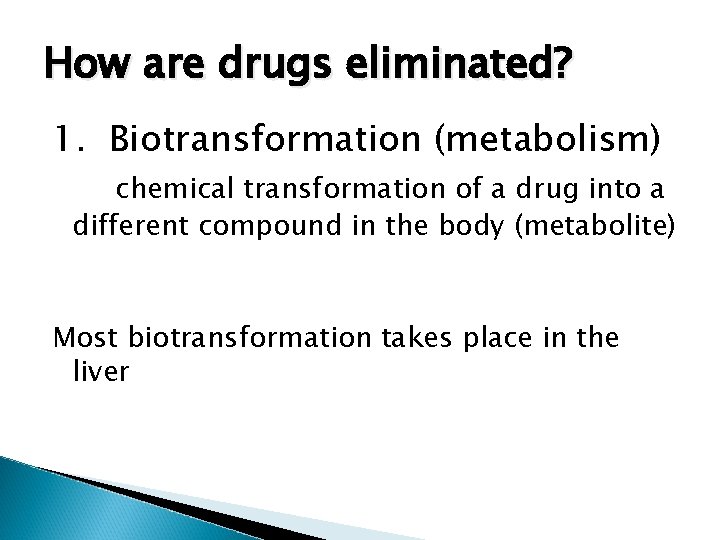 How are drugs eliminated?

1. Biotransformation (metabolism)

chemical transformation of a drug into a different compound in the body (metabolite)

Most biotransformation takes place in the liver